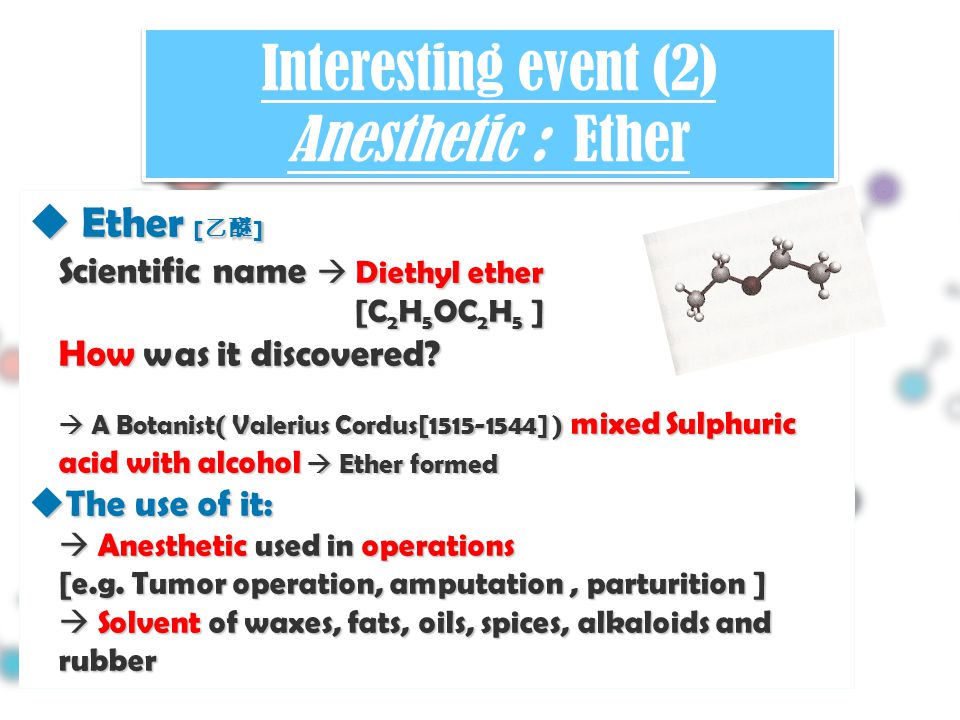 Interesting event (2)
Anesthetic : Ether

◆ Ether [乙醚]
Scientific name → Diethyl ether
[$C_2H_5OC_2H_5$ ]
How was it discovered?

→ A Botanist( Valerius Cordus[1515-1544] ) mixed Sulphuric acid with alcohol → Ether formed

◆The use of it:
→ Anesthetic used in operations
[e.g. Tumor operation, amputation , parturition ]
→ Solvent of waxes, fats, oils, spices, alkaloids and rubber